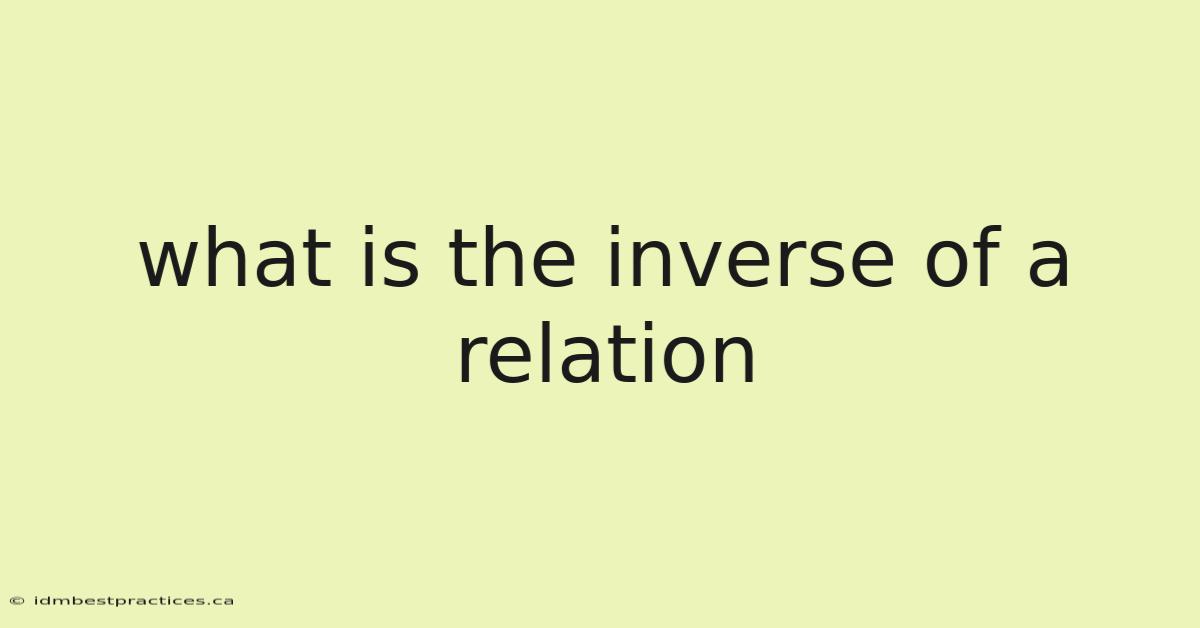 what is the inverse of a relation

© idmbestpractices.ca